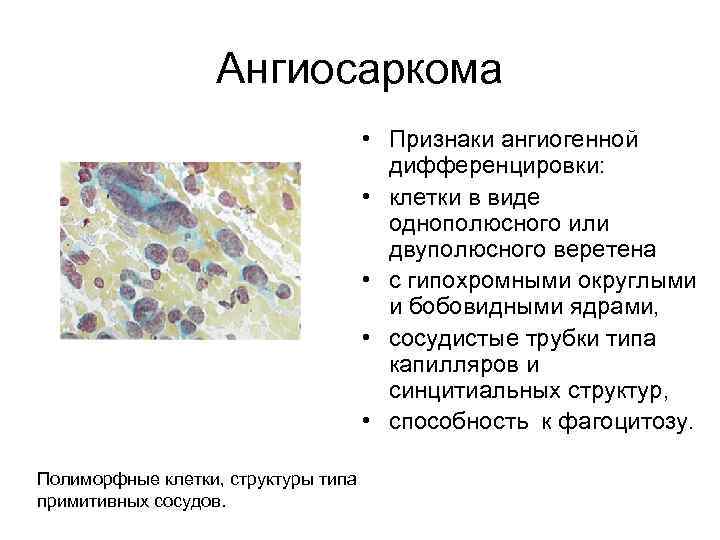 Ангиосаркома

• Признаки ангиогенной дифференцировки:
• клетки в виде однополюсного или двуполюсного веретена
• с гипохромными округлыми и бобовидными ядрами,
• сосудистые трубки типа капилляров и синцитиальных структур,
• способность к фагоцитозу.

Полиморфные клетки, структуры типа примитивных сосудов.